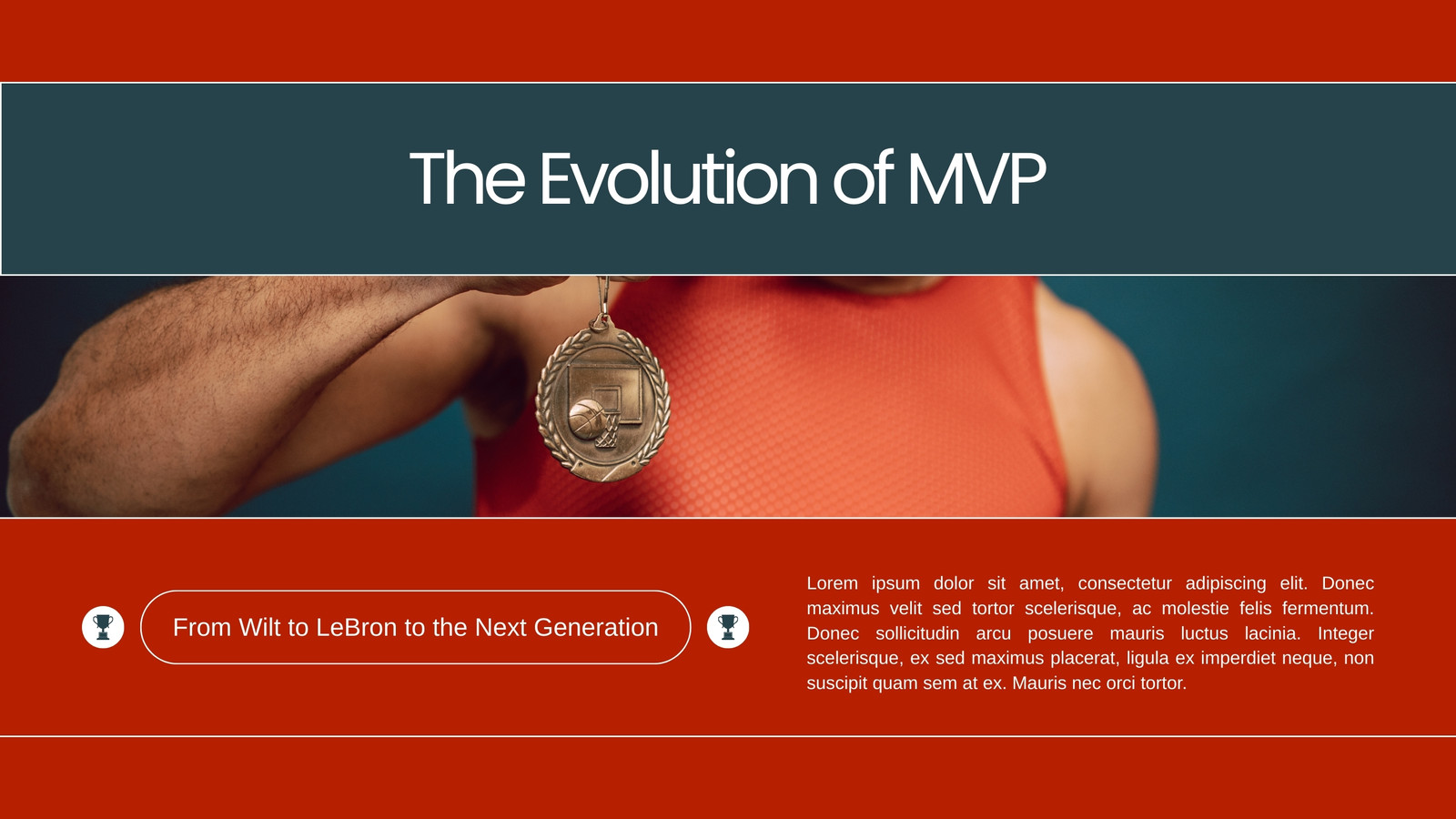 The Evolution of MVP

From Wilt to LeBron to the Next Generation

Lorem ipsum dolor sit amet, consectetur adipiscing elit. Donec maximus velit sed tortor scelerisque, ac molestie felis fermentum. Donec sollicitudin arcu posuere mauris luctus lacinia. Integer scelerisque, ex sed maximus placerat, ligula ex imperdiet neque, non suscipit quam sem at ex. Mauris nec orci tortor.